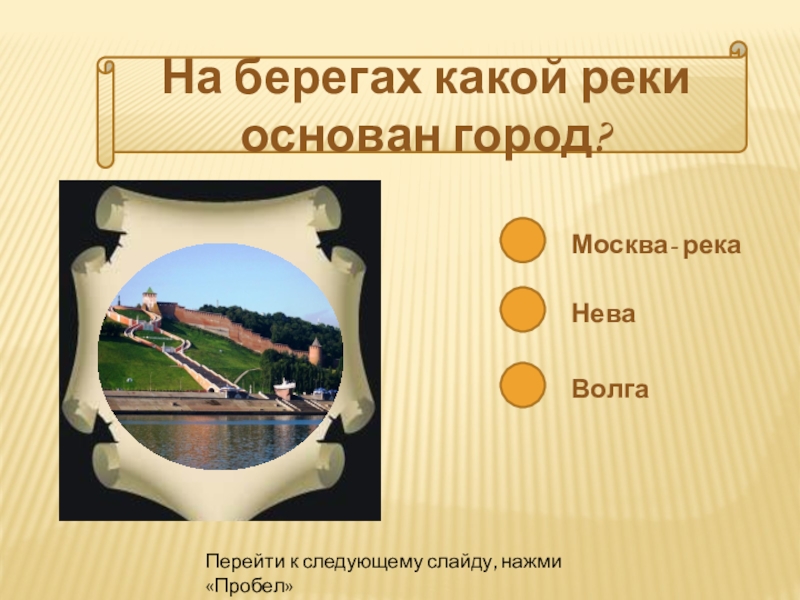 На берегах какой реки основан город?

Москва - река

Нева

Волга

Перейти к следующему слайду, нажми «Пробел»